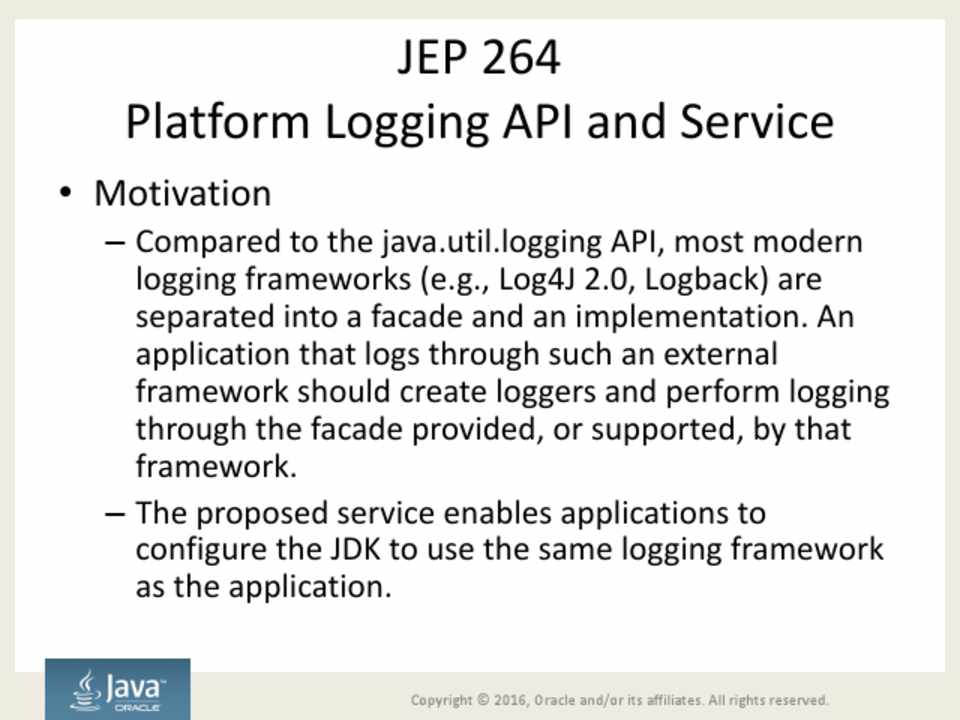 JEP 264
Platform Logging API and Service

• Motivation
– Compared to the java.util.logging API, most modern logging frameworks (e.g., Log4J 2.0, Logback) are separated into a facade and an implementation. An application that logs through such an external framework should create loggers and perform logging through the facade provided, or supported, by that framework.
– The proposed service enables applications to configure the JDK to use the same logging framework as the application.

Java ORACLE

Copyright © 2016, Oracle and/or its affiliates. All rights reserved.